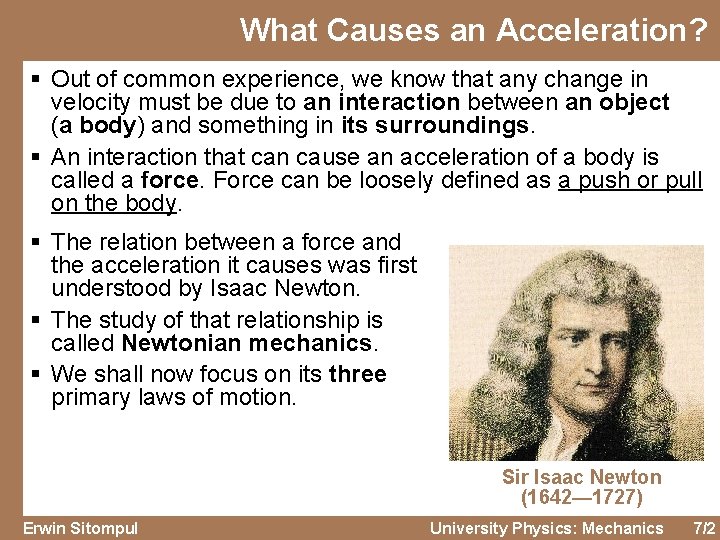 What Causes an Acceleration?

▪ Out of common experience, we know that any change in velocity must be due to an interaction between an object (a body) and something in its surroundings.

▪ An interaction that can cause an acceleration of a body is called a force. Force can be loosely defined as a push or pull on the body.

▪ The relation between a force and the acceleration it causes was first understood by Isaac Newton.

▪ The study of that relationship is called Newtonian mechanics.

▪ We shall now focus on its three primary laws of motion.

Sir Isaac Newton
(1642—1727)

Erwin Sitompul

University Physics: Mechanics

7/2